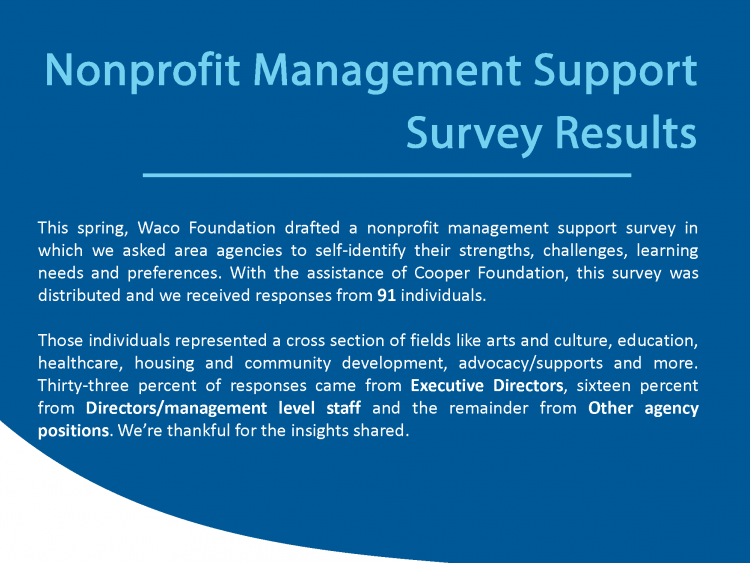 Nonprofit Management Support Survey Results

This spring, Waco Foundation drafted a nonprofit management support survey in which we asked area agencies to self-identify their strengths, challenges, learning needs and preferences. With the assistance of Cooper Foundation, this survey was distributed and we received responses from 91 individuals.

Those individuals represented a cross section of fields like arts and culture, education, healthcare, housing and community development, advocacy/supports and more. Thirty-three percent of responses came from Executive Directors, sixteen percent from Directors/management level staff and the remainder from Other agency positions. We're thankful for the insights shared.